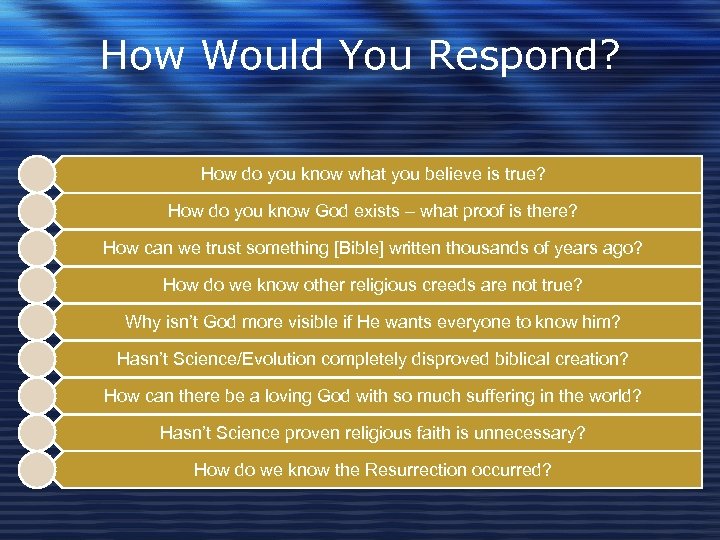 How Would You Respond?

How do you know what you believe is true?

How do you know God exists – what proof is there?

How can we trust something [Bible] written thousands of years ago?

How do we know other religious creeds are not true?

Why isn't God more visible if He wants everyone to know him?

Hasn't Science/Evolution completely disproved biblical creation?

How can there be a loving God with so much suffering in the world?

Hasn't Science proven religious faith is unnecessary?

How do we know the Resurrection occurred?